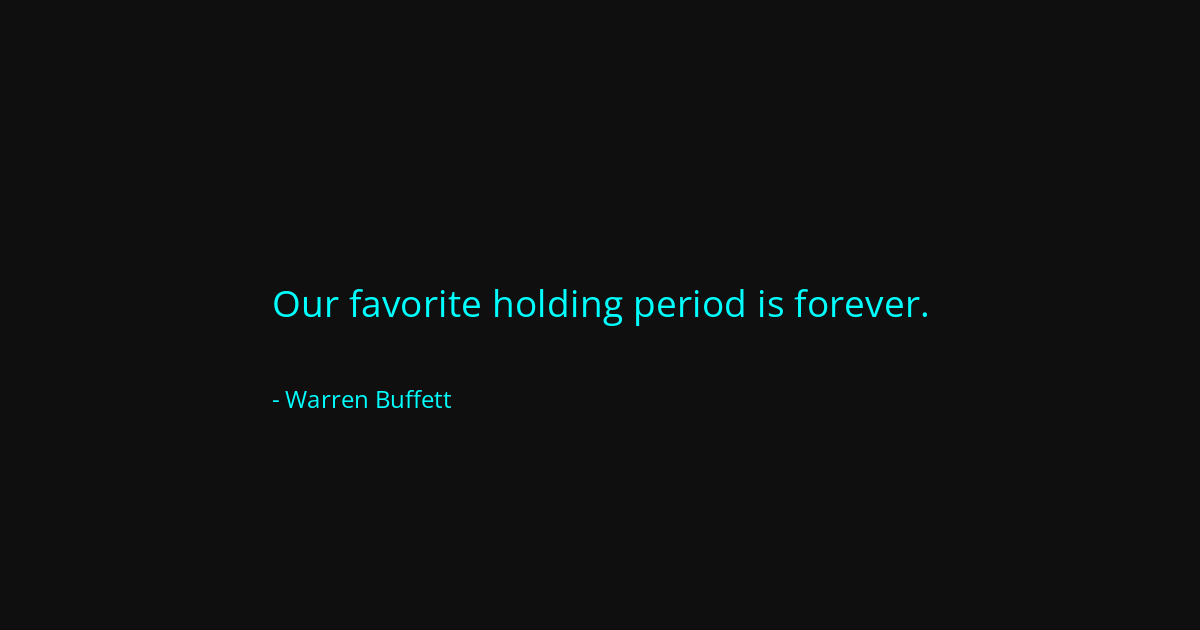 Our favorite holding period is forever.

- Warren Buffett